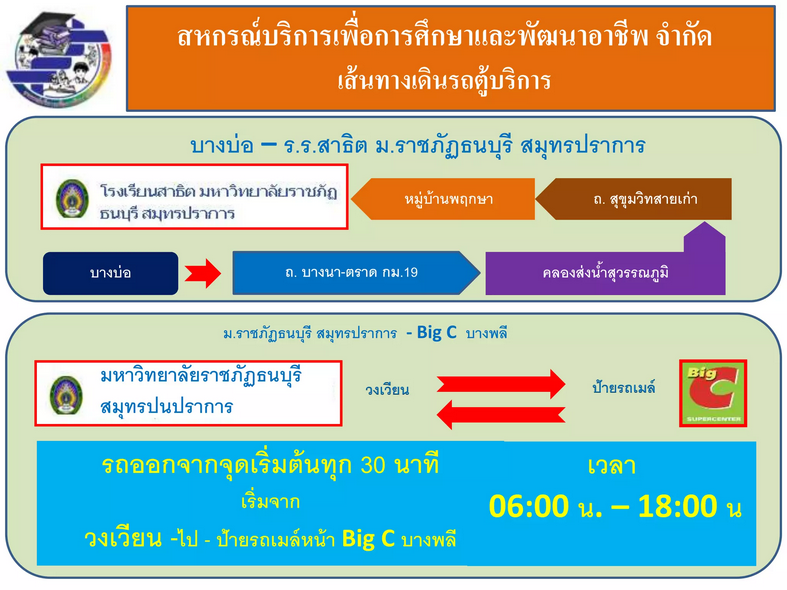 สหกรณ์บริการเพื่อการศึกษาและพัฒนาอาชีพ จำกัด
เส้นทางเดินรถตู้บริการ

บางบ่อ – ร.ร.สาธิต ม.ราชภัฏธนบุรี สมุทรปราการ

โรงเรียนสาธิต มหาวิทยาลัยราชภัฏธนบุรี สมุทรปราการ

หมู่บ้านพฤกษา

ถ. สุขุมวิทสายเก่า

บางบ่อ

ถ. บางนา-ตราด กม.19

คลองส่งน้ำสุวรรณภูมิ

ม.ราชภัฏธนบุรี สมุทรปราการ - Big C บางพลี

มหาวิทยาลัยราชภัฏธนบุรี สมุทรปนปราการ

วงเวียน

ป้ายรถเมล์

Big C
SUPERCENTER

รถออกจากจุดเริ่มต้นทุก 30 นาที
เริ่มจาก
วงเวียน -ไป - ป้ายรถเมล์หน้า Big C บางพลี

เวลา
06:00 น. – 18:00 น